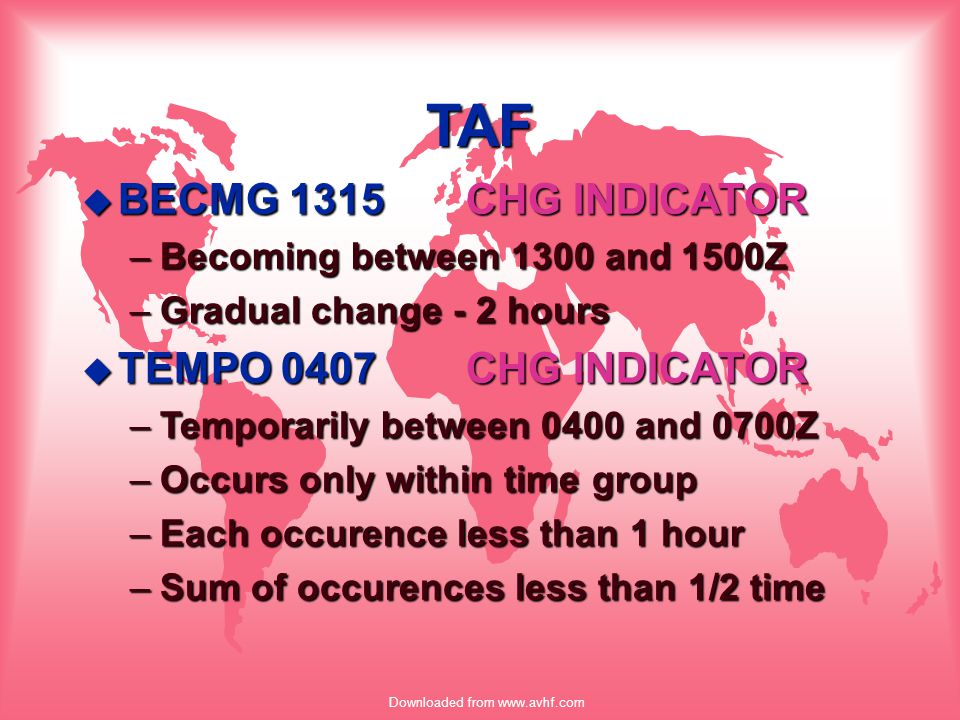 TAF

◆ BECMG 1315 CHG INDICATOR
– Becoming between 1300 and 1500Z
– Gradual change - 2 hours

◆ TEMPO 0407 CHG INDICATOR
– Temporarily between 0400 and 0700Z
– Occurs only within time group
– Each occurence less than 1 hour
– Sum of occurences less than 1/2 time

Downloaded from www.avhf.com